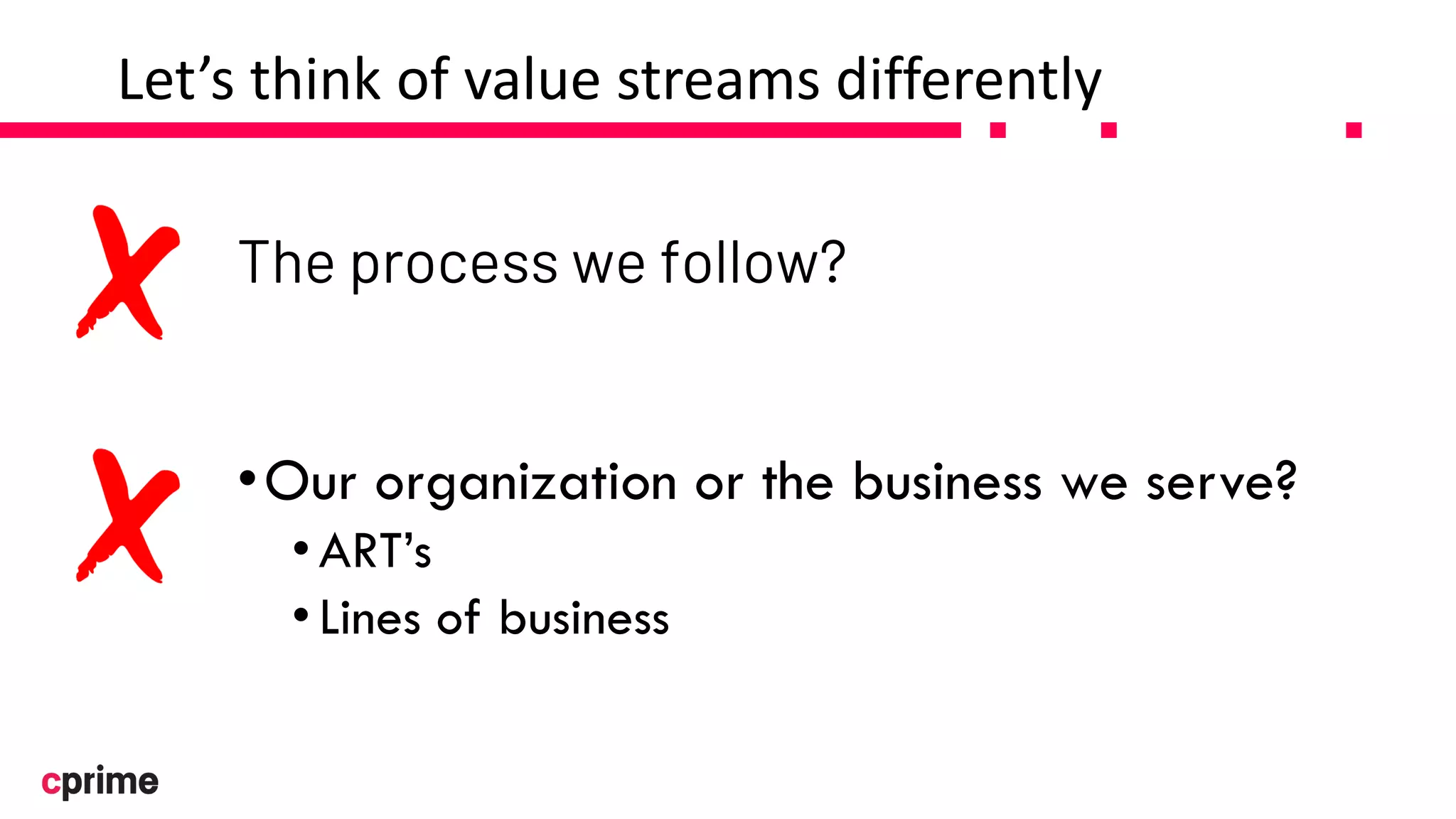 Let’s think of value streams differently

The process we follow?

• Our organization or the business we serve?
  • ART’s
  • Lines of business

cprime